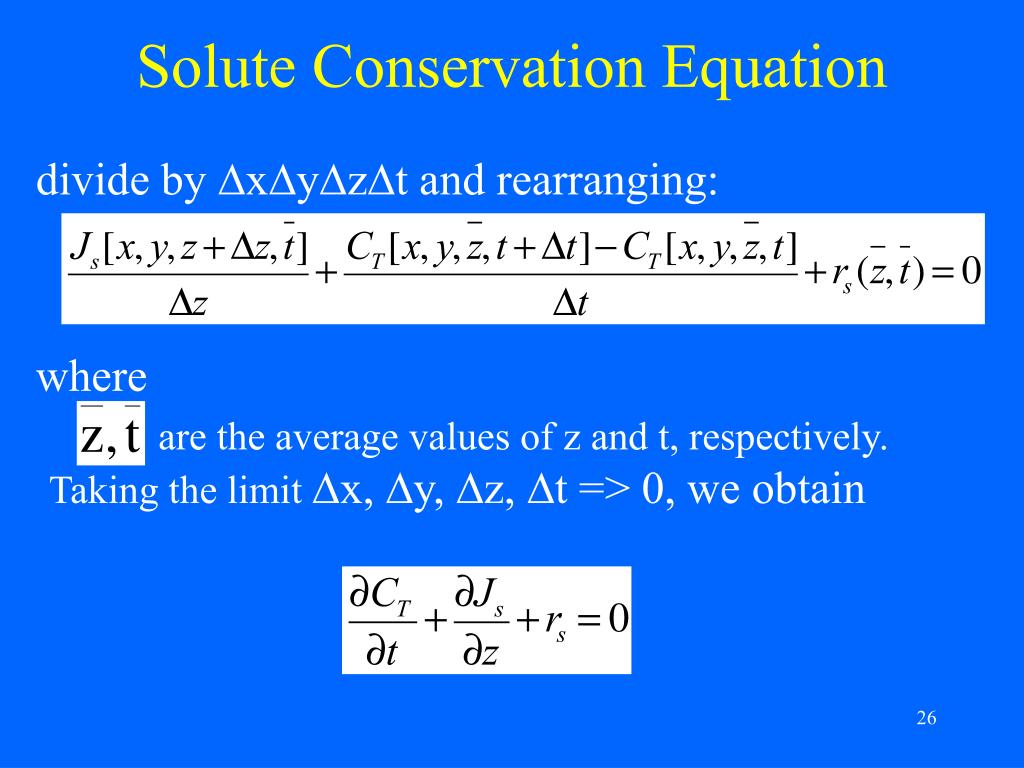 Solute Conservation Equation

divide by ΔxΔyΔzΔt and rearranging:

$\frac{J_s[x,y,z+\Delta z,\bar{t}]}{\Delta z}+\frac{C_T[x,y,\bar{z},t+\Delta t]-C_T[x,y,\bar{z},t]}{\Delta t}+r_s(\bar{z},\bar{t})=0$

where

$\bar{z},\bar{t}$ are the average values of z and t, respectively.

Taking the limit Δx, Δy, Δz, Δt => 0, we obtain

$\frac{\partial C_T}{\partial t}+\frac{\partial J_s}{\partial z}+r_s=0$

26